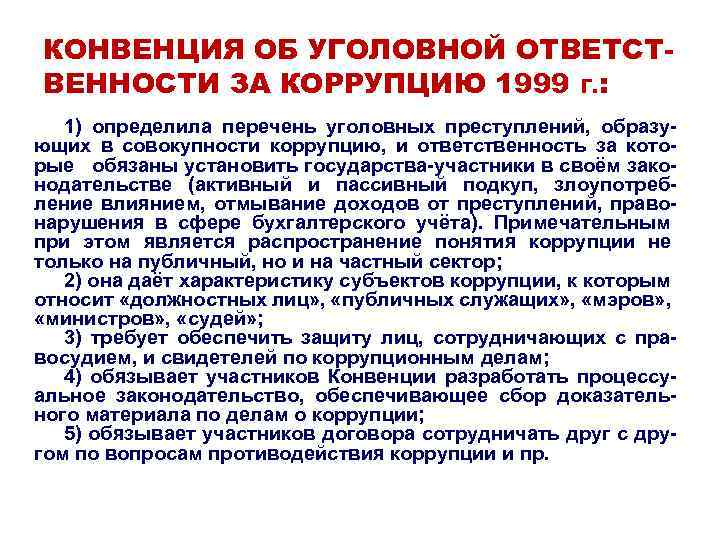 КОНВЕНЦИЯ ОБ УГОЛОВНОЙ ОТВЕТСТВЕННОСТИ ЗА КОРРУПЦИЮ 1999 г.:

1) определила перечень уголовных преступлений, образующих в совокупности коррупцию, и ответственность за которые обязаны установить государства-участники в своём законодательстве (активный и пассивный подкуп, злоупотребление влиянием, отмывание доходов от преступлений, правонарушения в сфере бухгалтерского учёта). Примечательным при этом является распространение понятия коррупции не только на публичный, но и на частный сектор;

2) она даёт характеристику субъектов коррупции, к которым относит «должностных лиц», «публичных служащих», «мэров», «министров», «судей»;

3) требует обеспечить защиту лиц, сотрудничающих с правосудием, и свидетелей по коррупционным делам;

4) обязывает участников Конвенции разработать процессуальное законодательство, обеспечивающее сбор доказательного материала по делам о коррупции;

5) обязывает участников договора сотрудничать друг с другом по вопросам противодействия коррупции и пр.